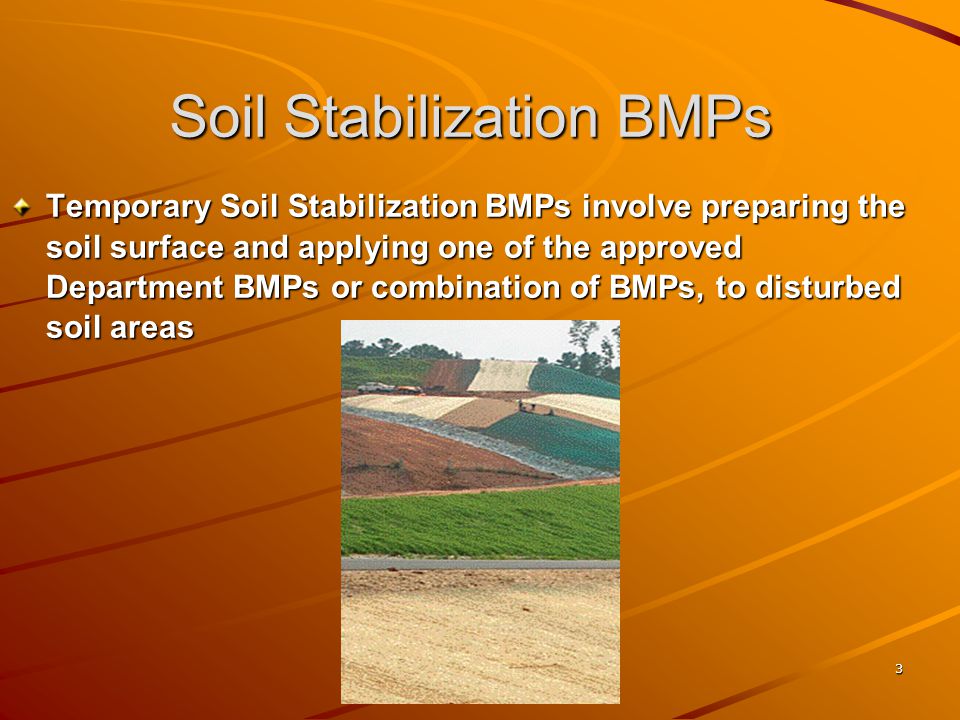 Soil Stabilization BMPs

Temporary Soil Stabilization BMPs involve preparing the soil surface and applying one of the approved Department BMPs or combination of BMPs, to disturbed soil areas

3